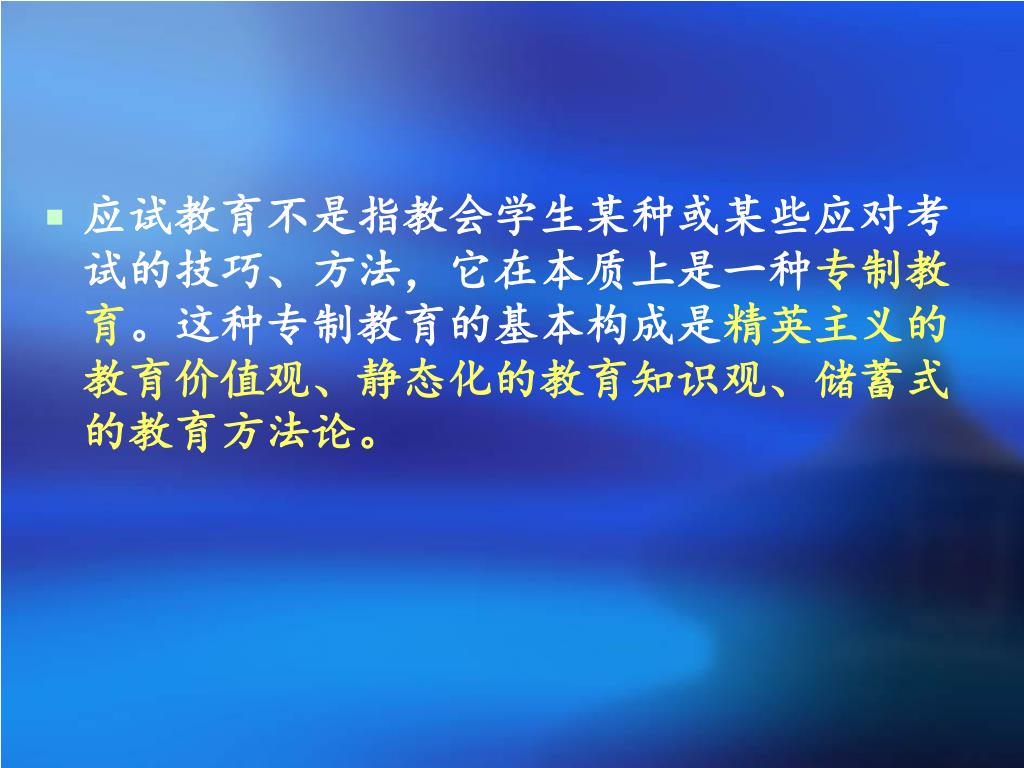 应试教育不是指教会学生某种或某些应对考试的技巧、方法，它在本质上是一种专制教育。这种专制教育的基本构成是精英主义的教育价值观、静态化的教育知识观、储蓄式的教育方法论。